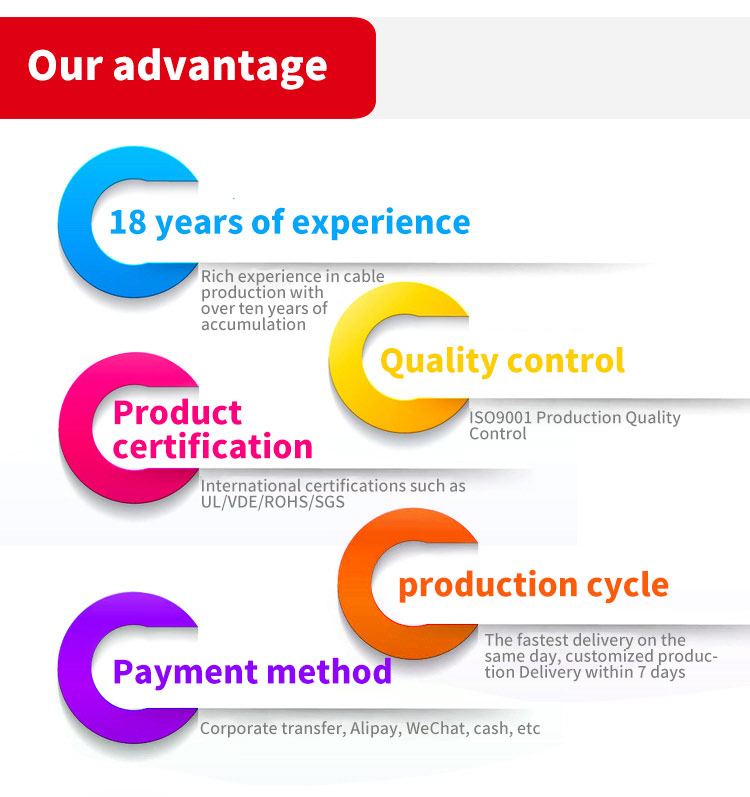 Our advantage

18 years of experience

Rich experience in cable production with over ten years of accumulation

Quality control

ISO9001 Production Quality Control

Product certification

International certifications such as UL/VDE/ROHS/SGS

production cycle

The fastest delivery on the same day, customized production Delivery within 7 days

Payment method

Corporate transfer, Alipay, WeChat, cash, etc